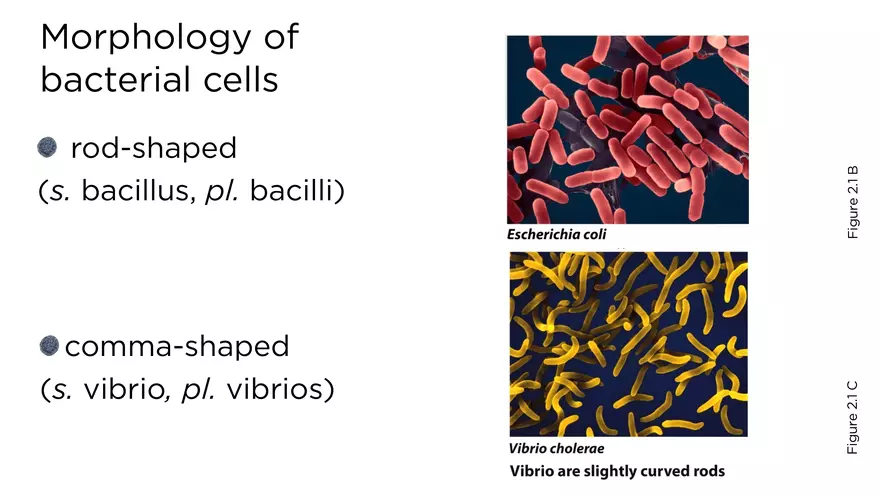 Morphology of bacterial cells

rod-shaped
(s. bacillus, pl. bacilli)

comma-shaped
(s. vibrio, pl. vibrios)

Escherichia coli

Figure 2.1 B

Vibrio cholerae

Vibrio are slightly curved rods

Figure 2.1 C